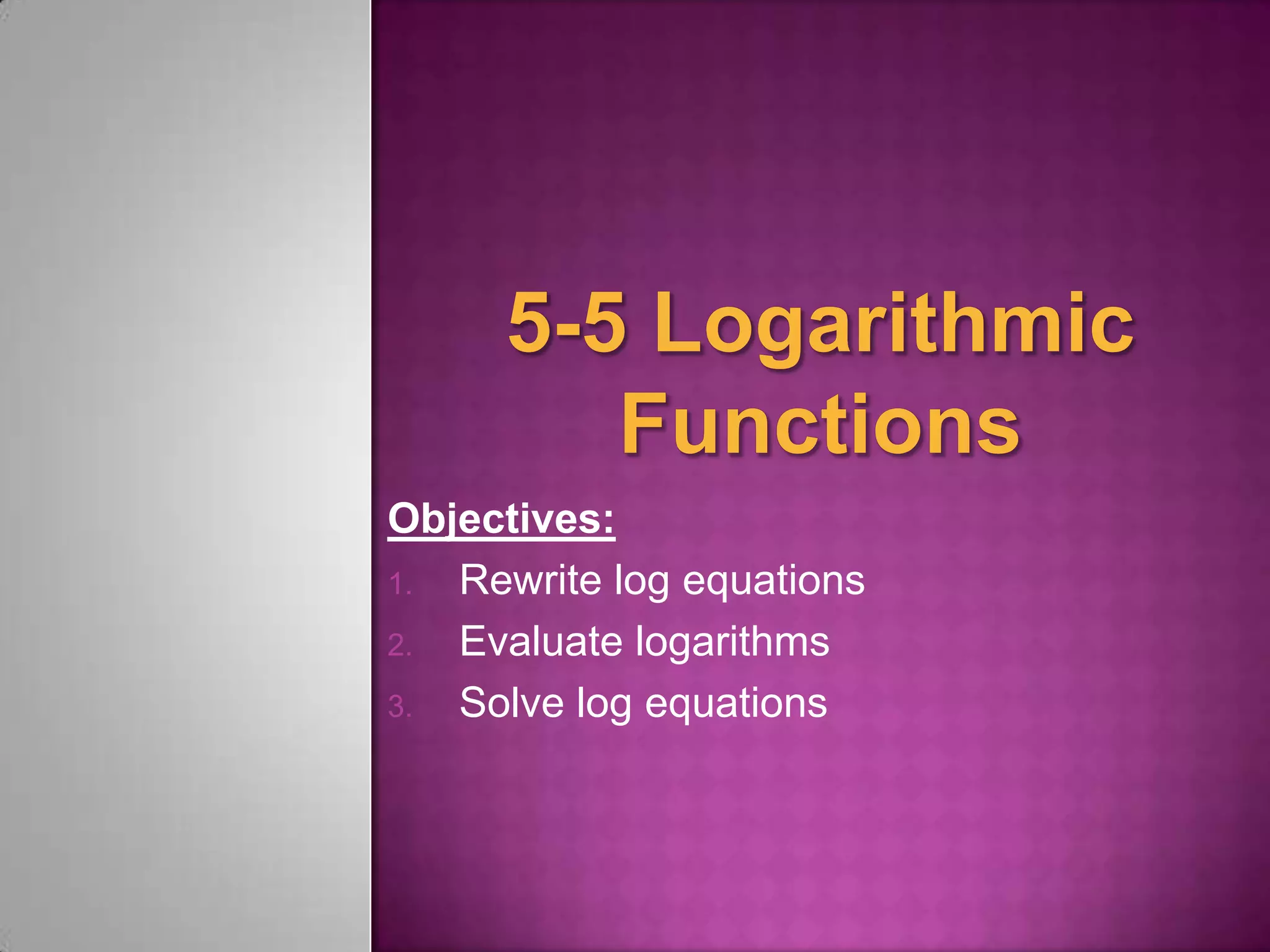 5-5 Logarithmic Functions

Objectives:

1. Rewrite log equations
2. Evaluate logarithms
3. Solve log equations